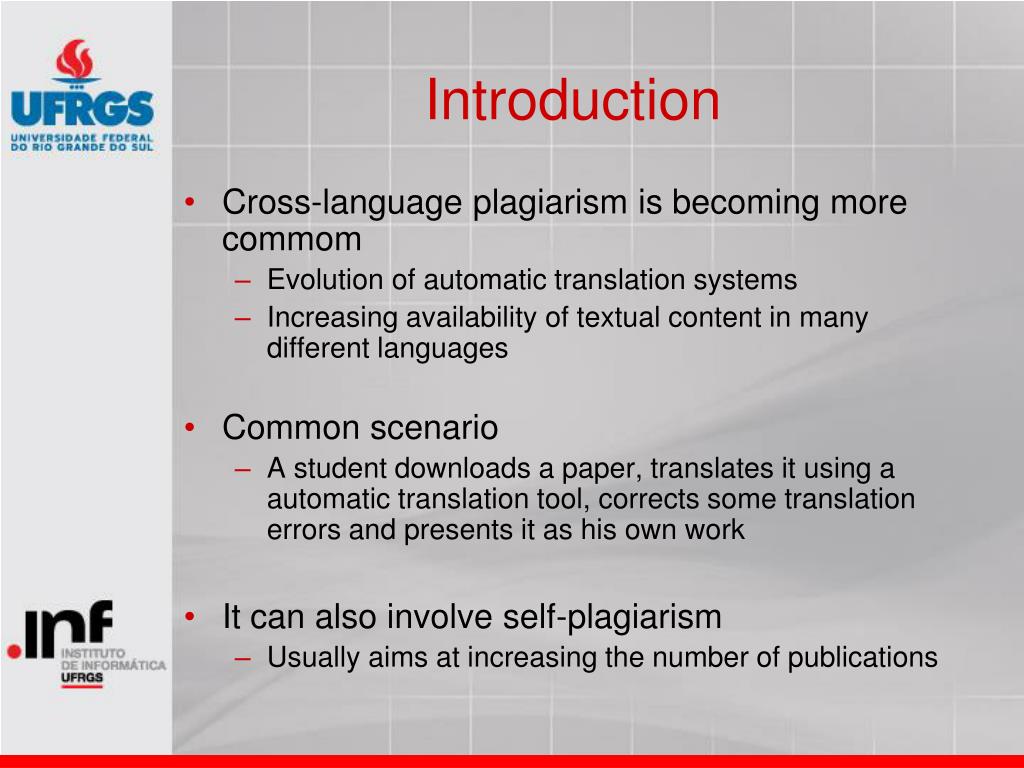 UFRGS
UNIVERSIDADE FEDERAL DO RIO GRANDE DO SUL

Introduction

• Cross-language plagiarism is becoming more commom
– Evolution of automatic translation systems
– Increasing availability of textual content in many different languages

• Common scenario
– A student downloads a paper, translates it using a automatic translation tool, corrects some translation errors and presents it as his own work

• It can also involve self-plagiarism
– Usually aims at increasing the number of publications

.inf
INSTITUTO DE INFORMÁTICA
UFRGS